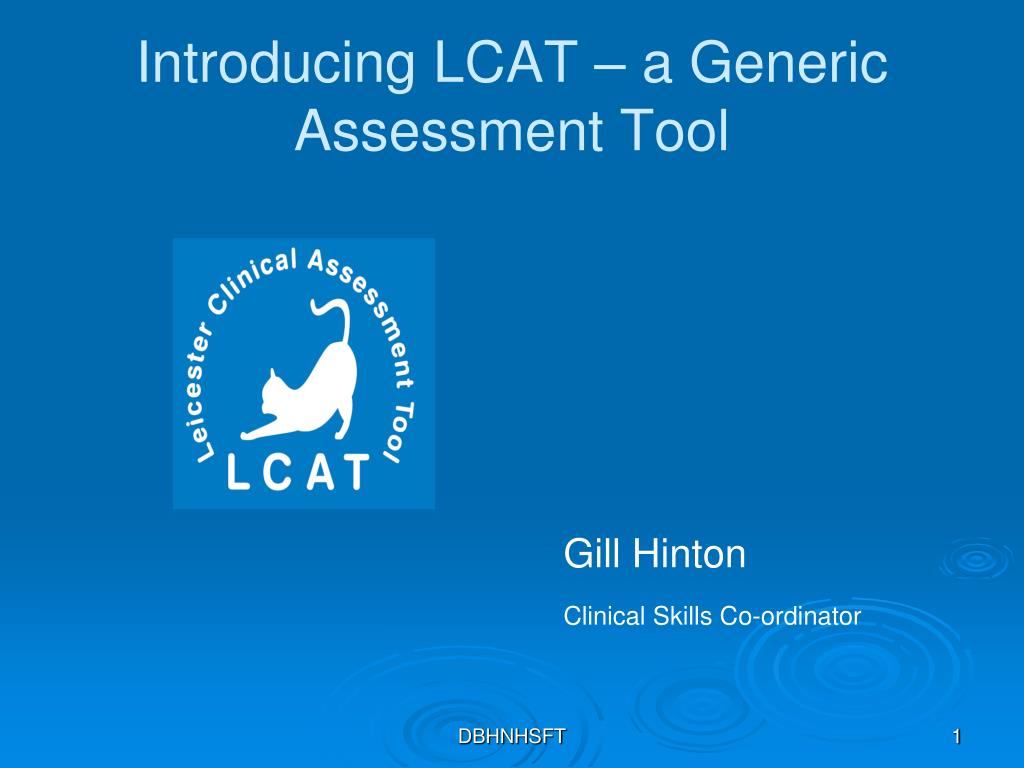 Introducing LCAT – a Generic Assessment Tool

Leicester Clinical Assessment Tool

LCAT

Gill Hinton

Clinical Skills Co-ordinator

DBHNHSFT

1